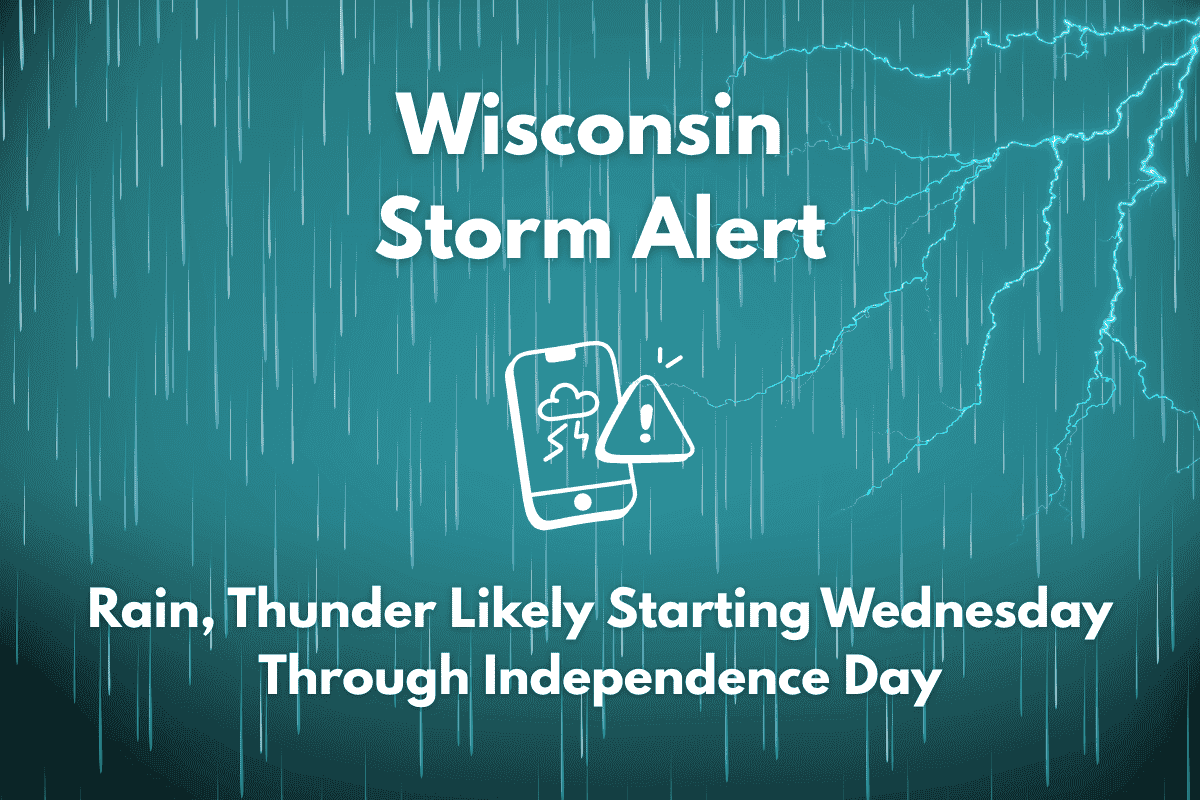 Wisconsin Storm Alert

Rain, Thunder Likely Starting Wednesday Through Independence Day